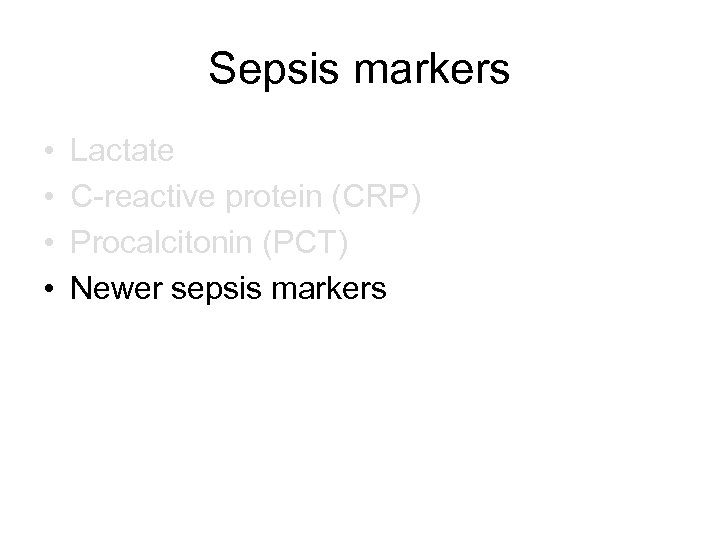 Sepsis markers

• Lactate
• C-reactive protein (CRP)
• Procalcitonin (PCT)
• Newer sepsis markers